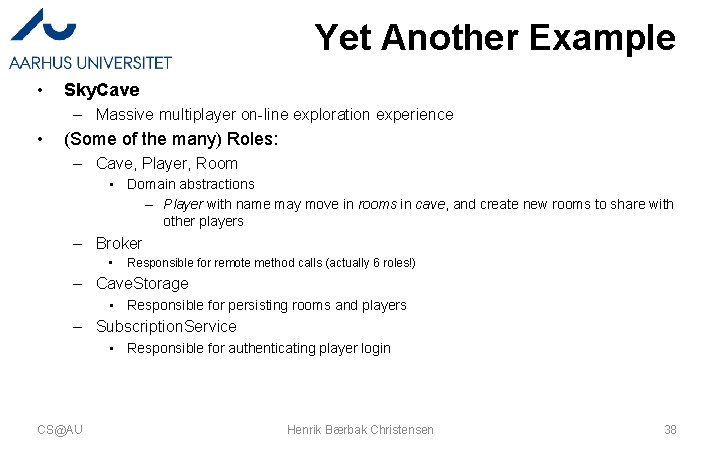 AARHUS UNIVERSITET

Yet Another Example

• SkyCave
– Massive multiplayer on-line exploration experience
• (Some of the many) Roles:
– Cave, Player, Room
• Domain abstractions
– Player with name may move in rooms in cave, and create new rooms to share with other players
– Broker
• Responsible for remote method calls (actually 6 roles!)
– CaveStorage
• Responsible for persisting rooms and players
– SubscriptionService
• Responsible for authenticating player login

CS@AU
Henrik Bærbak Christensen
38